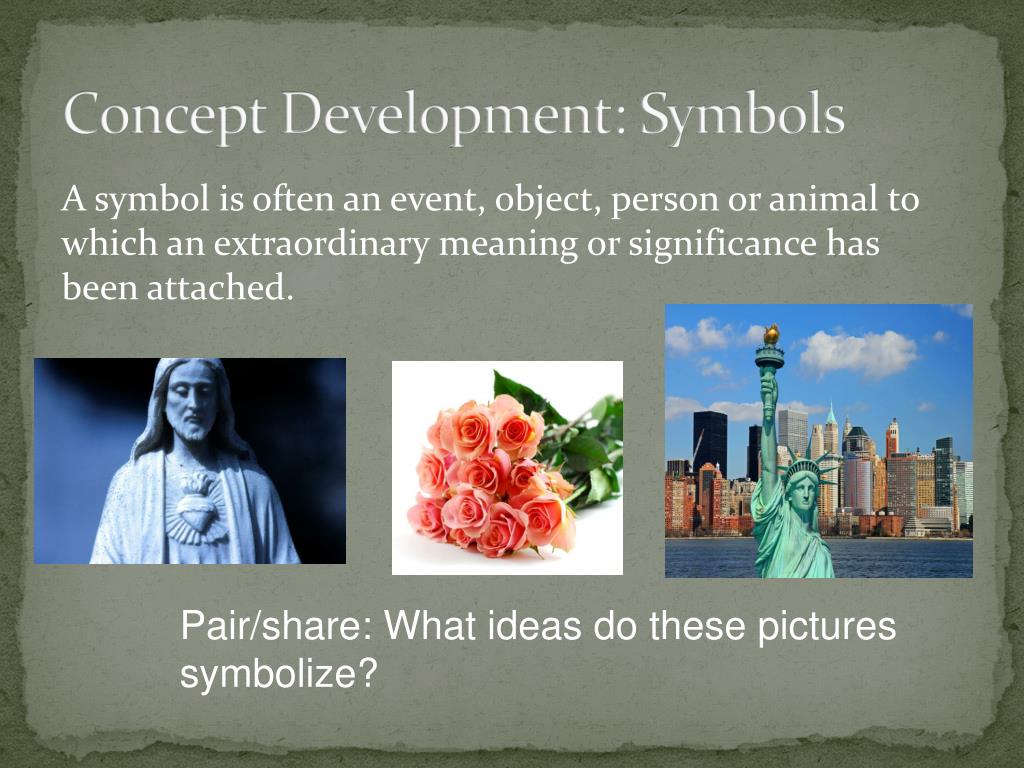 Concept Development: Symbols

A symbol is often an event, object, person or animal to which an extraordinary meaning or significance has been attached.

Pair/share: What ideas do these pictures symbolize?